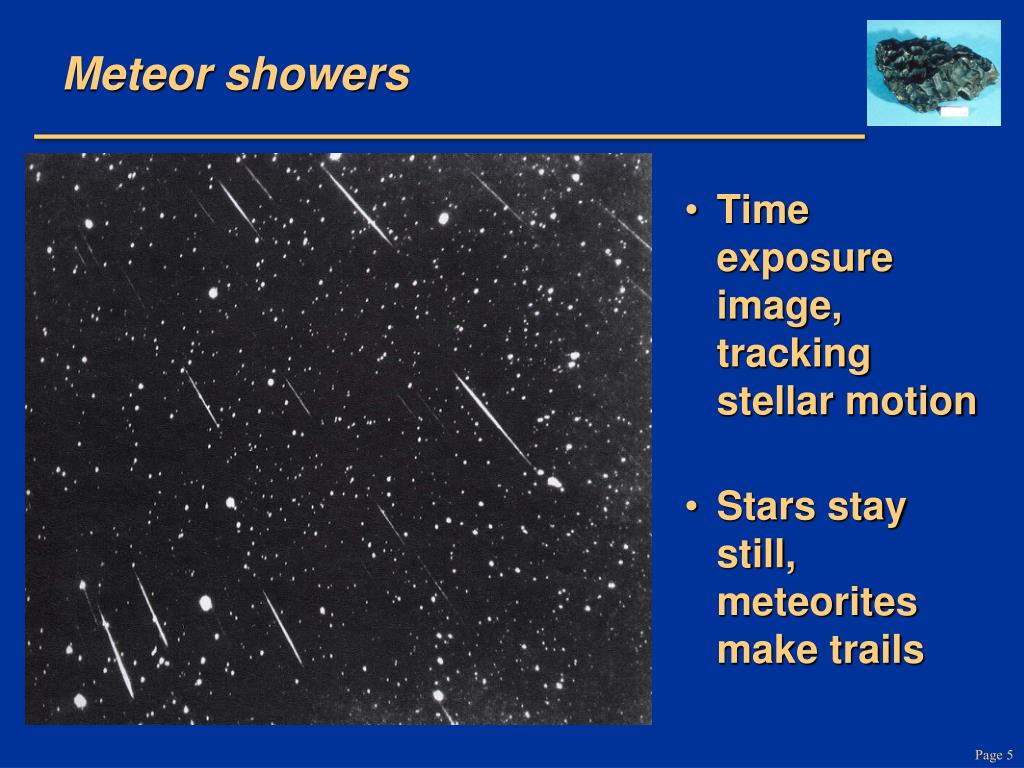 Meteor showers

• Time exposure image, tracking stellar motion

• Stars stay still, meteorites make trails

Page 5